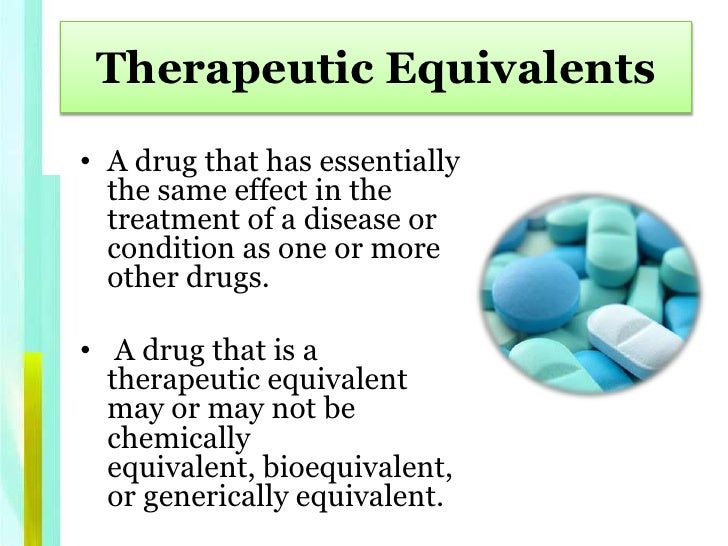 Therapeutic Equivalents

• A drug that has essentially the same effect in the treatment of a disease or condition as one or more other drugs.

• A drug that is a therapeutic equivalent may or may not be chemically equivalent, bioequivalent, or generically equivalent.